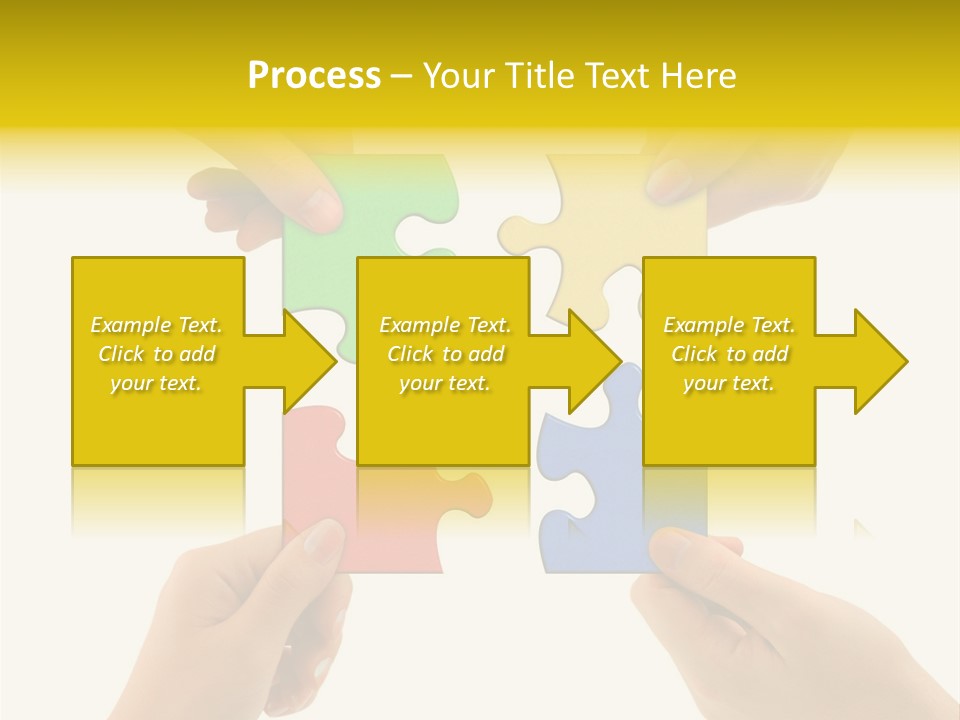 Process – Your Title Text Here

Example Text. Click to add your text.

Example Text. Click to add your text.

Example Text. Click to add your text.